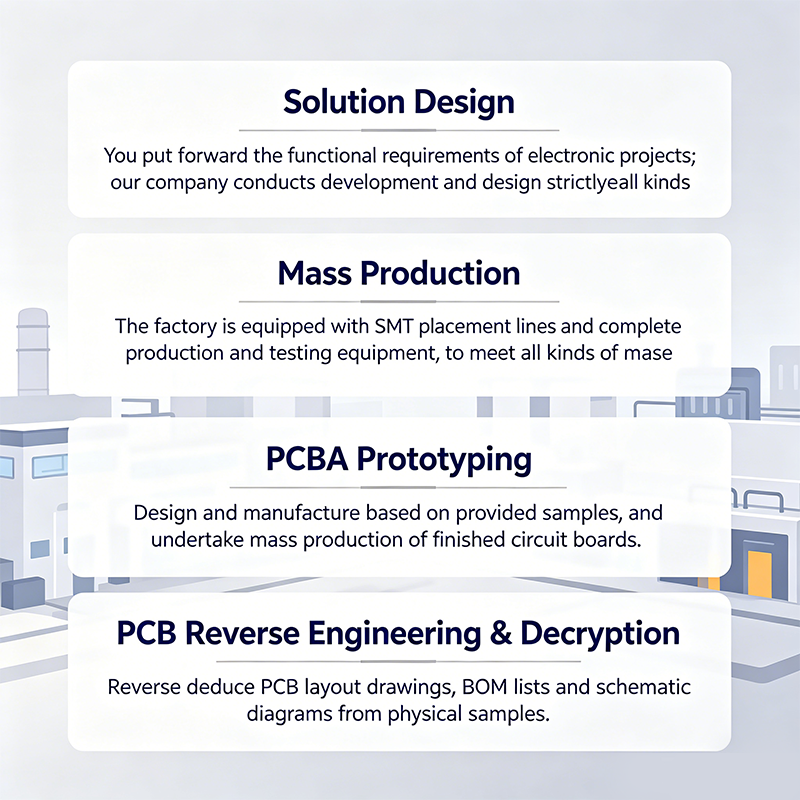 Solution Design

You put forward the functional requirements of electronic projects; our company conducts development and design strictlyeall kinds

Mass Production

The factory is equipped with SMT placement lines and complete production and testing equipment, to meet all kinds of mase

PCBA Prototyping

Design and manufacture based on provided samples, and undertake mass production of finished circuit boards.

PCB Reverse Engineering & Decryption

Reverse deduce PCB layout drawings, BOM lists and schematic diagrams from physical samples.